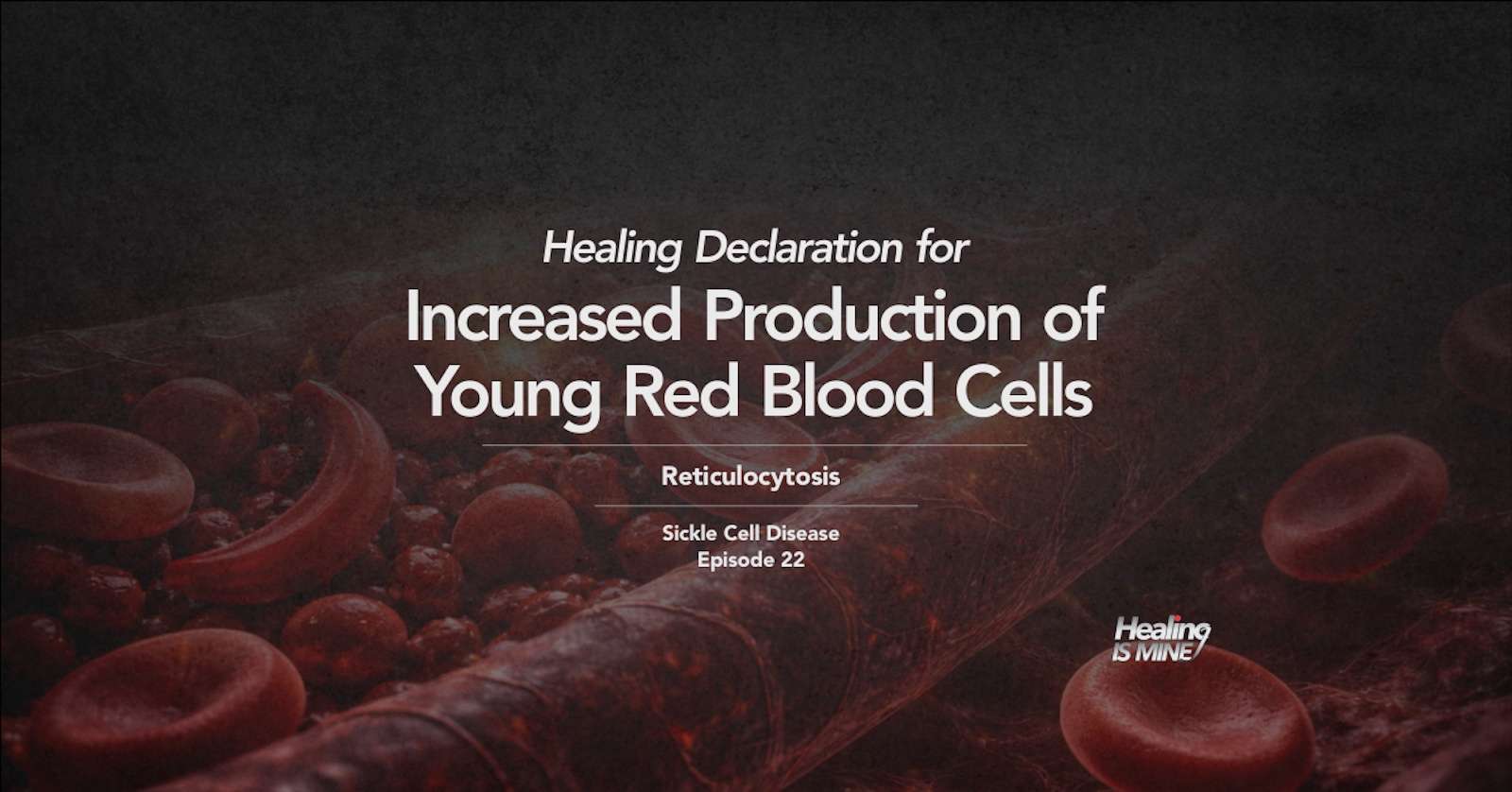 Healing Declaration for

Increased Production of Young Red Blood Cells

Reticulocytosis

Sickle Cell Disease
Episode 22

Healing
IS MINE